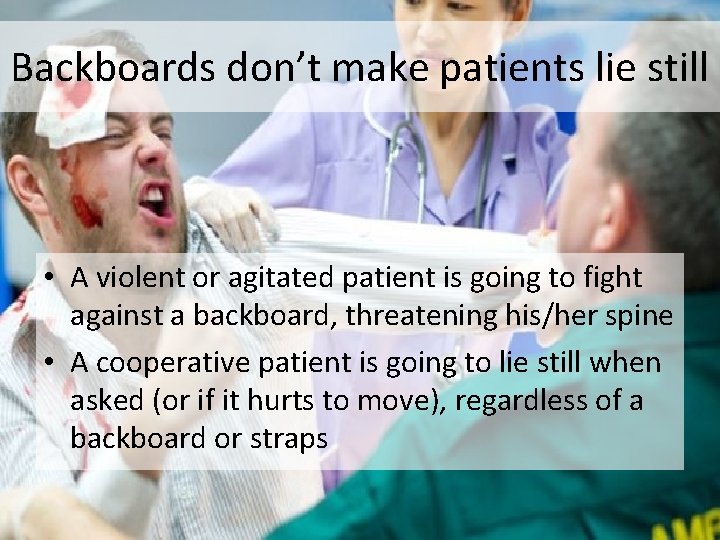 Backboards don't make patients lie still

• A violent or agitated patient is going to fight against a backboard, threatening his/her spine
• A cooperative patient is going to lie still when asked (or if it hurts to move), regardless of a backboard or straps

AMB